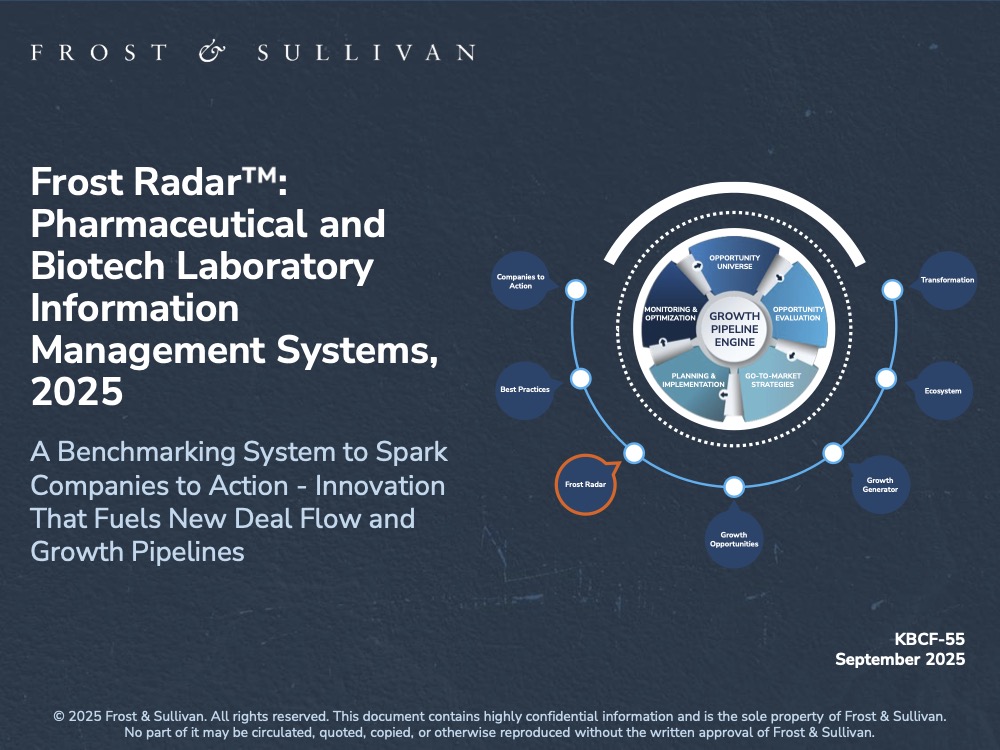 FROST & SULLIVAN

Frost Radar™: Pharmaceutical and Biotech Laboratory Information Management Systems, 2025

A Benchmarking System to Spark Companies to Action - Innovation That Fuels New Deal Flow and Growth Pipelines

Companies to Action

Best Practices

Frost Radar

Growth Opportunities

Growth Generator

Ecosystem

Transformation

OPPORTUNITY UNIVERSE

OPPORTUNITY EVALUATION

GO-TO-MARKET STRATEGIES

PLANNING & IMPLEMENTATION

MONITORING & OPTIMIZATION

GROWTH PIPELINE ENGINE

KBCF-55
September 2025

© 2025 Frost & Sullivan. All rights reserved. This document contains highly confidential information and is the sole property of Frost & Sullivan. No part of it may be circulated, quoted, copied, or otherwise reproduced without the written approval of Frost & Sullivan.